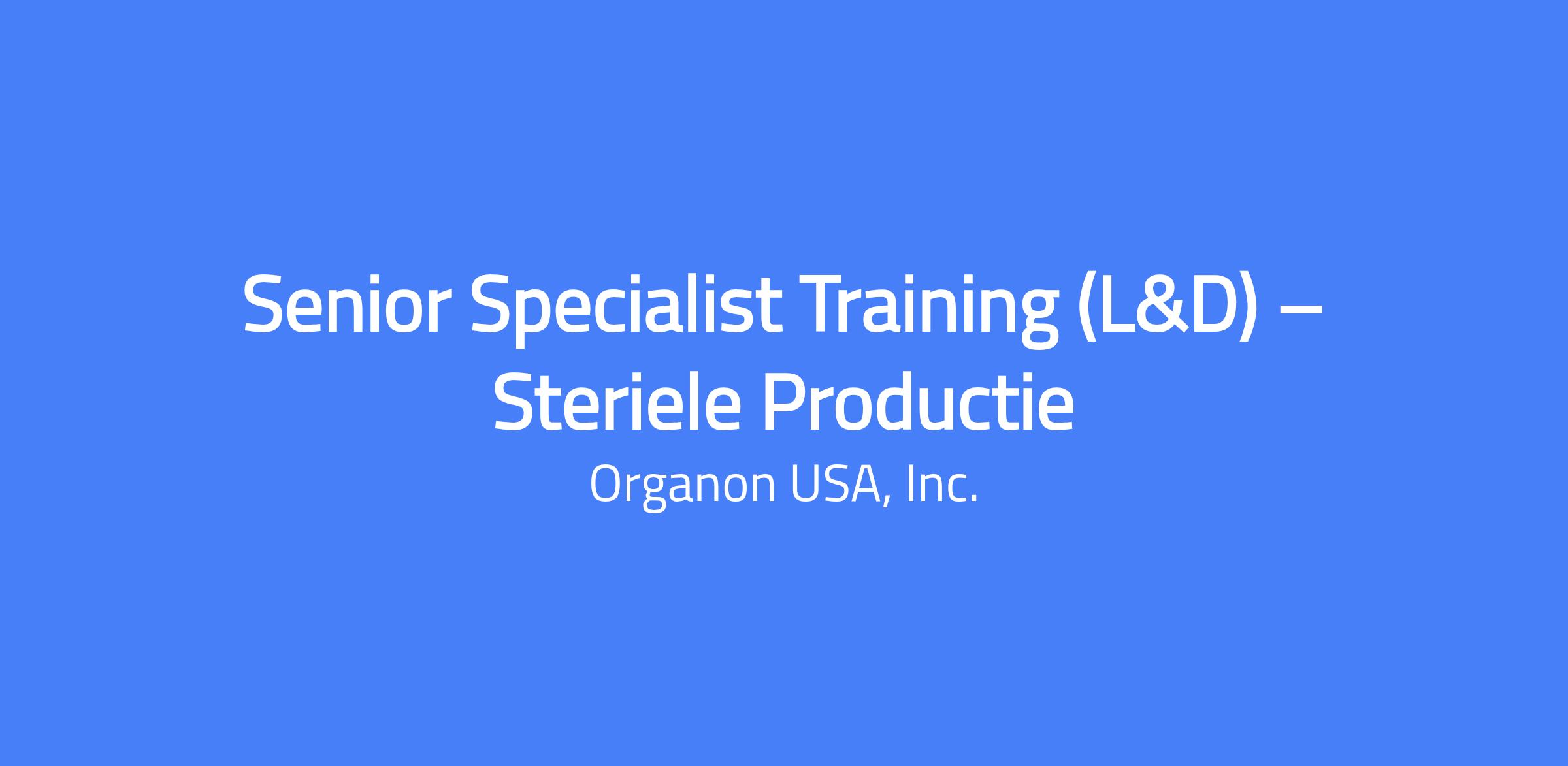 Senior Specialist Training (L&D) – Steriele Productie

Organon USA, Inc.